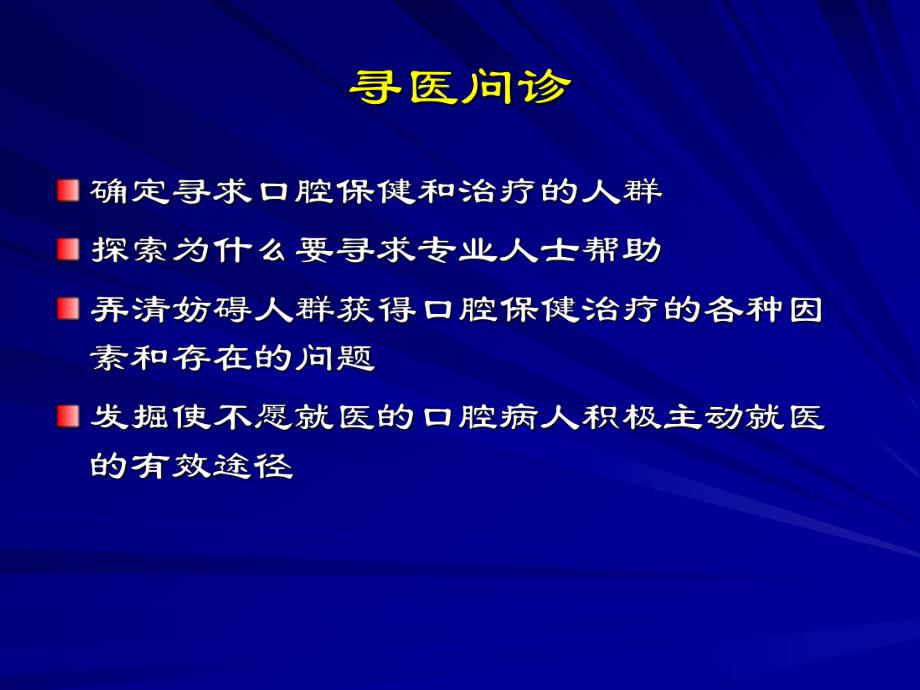 寻医问诊

确定寻求口腔保健和治疗的人群

探索为什么要寻求专业人士帮助

弄清妨碍人群获得口腔保健治疗的各种因素和存在的问题

发掘使不愿就医的口腔病人积极主动就医的有效途径